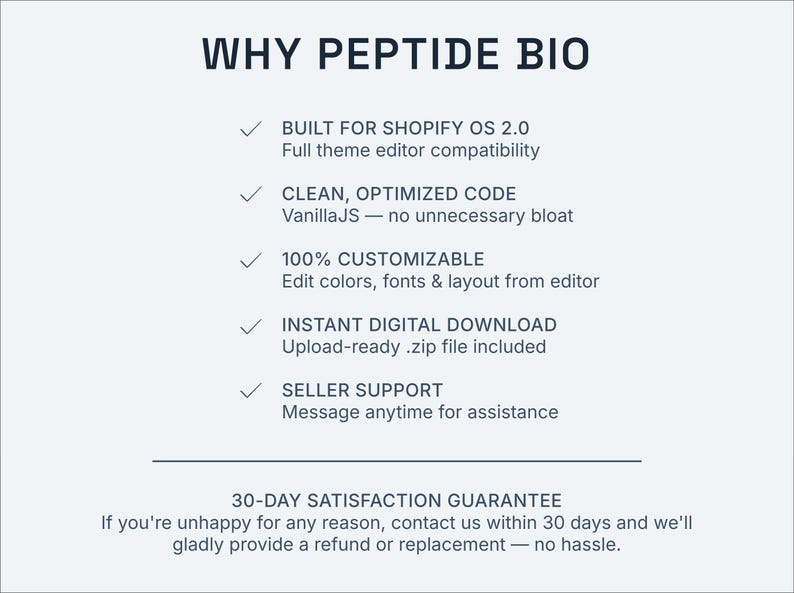 WHY PEPTIDE BIO

✓ BUILT FOR SHOPIFY OS 2.0
Full theme editor compatibility

✓ CLEAN, OPTIMIZED CODE
VanillaJS — no unnecessary bloat

✓ 100% CUSTOMIZABLE
Edit colors, fonts & layout from editor

✓ INSTANT DIGITAL DOWNLOAD
Upload-ready .zip file included

✓ SELLER SUPPORT
Message anytime for assistance

30-DAY SATISFACTION GUARANTEE
If you're unhappy for any reason, contact us within 30 days and we'll gladly provide a refund or replacement — no hassle.